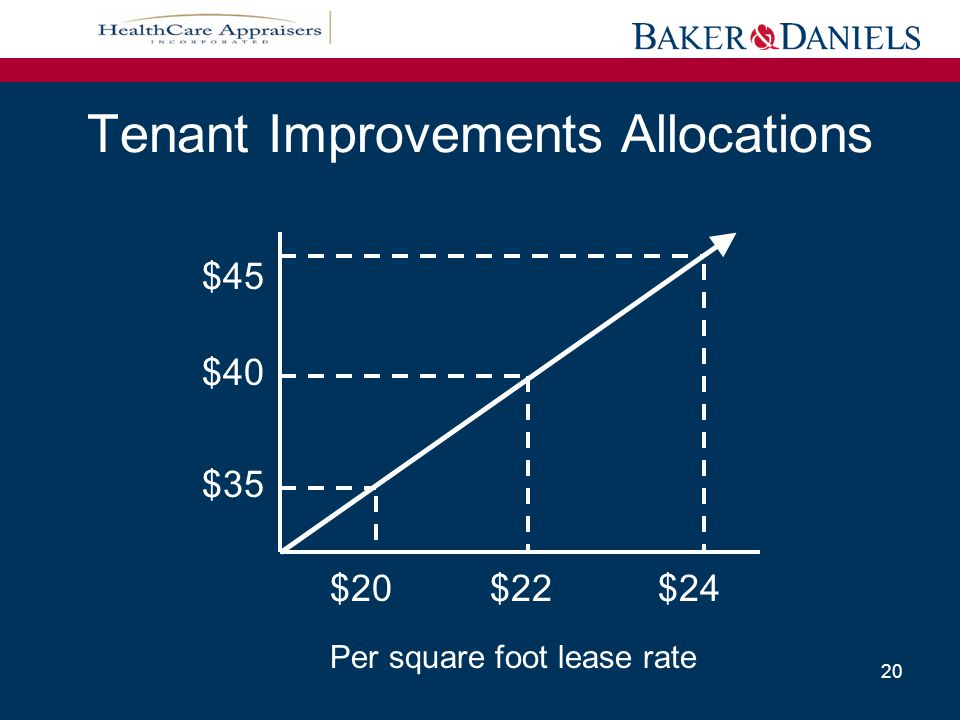 HealthCare Appraisers
INCORPORATED

BAKER & DANIELS

Tenant Improvements Allocations

$45

$40

$35

$20 $22 $24

Per square foot lease rate

20